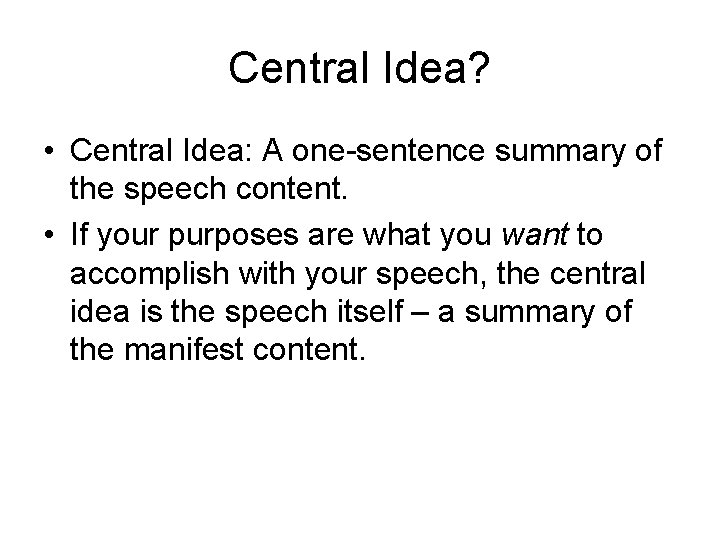 Central Idea?

• Central Idea: A one-sentence summary of the speech content.

• If your purposes are what you want to accomplish with your speech, the central idea is the speech itself – a summary of the manifest content.